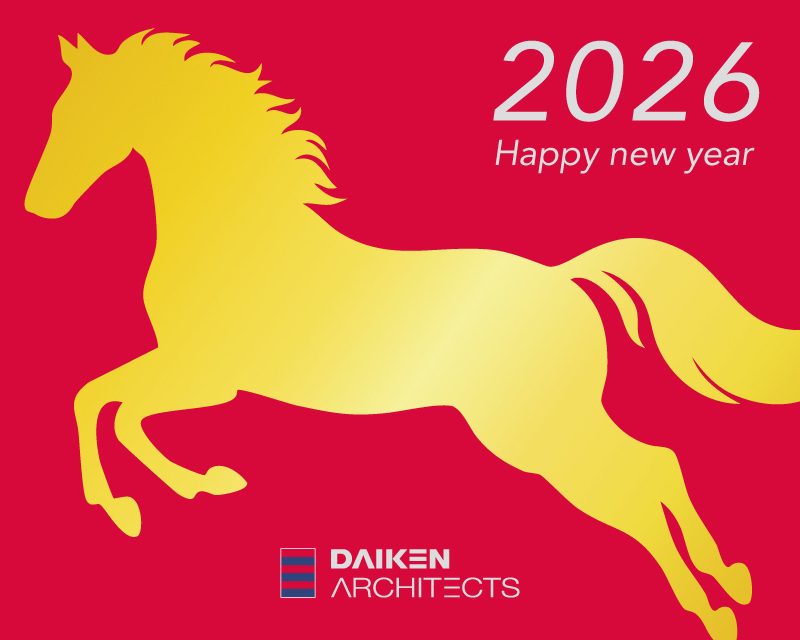 2026
Happy new year

DAIKEN
ARCHITECTS